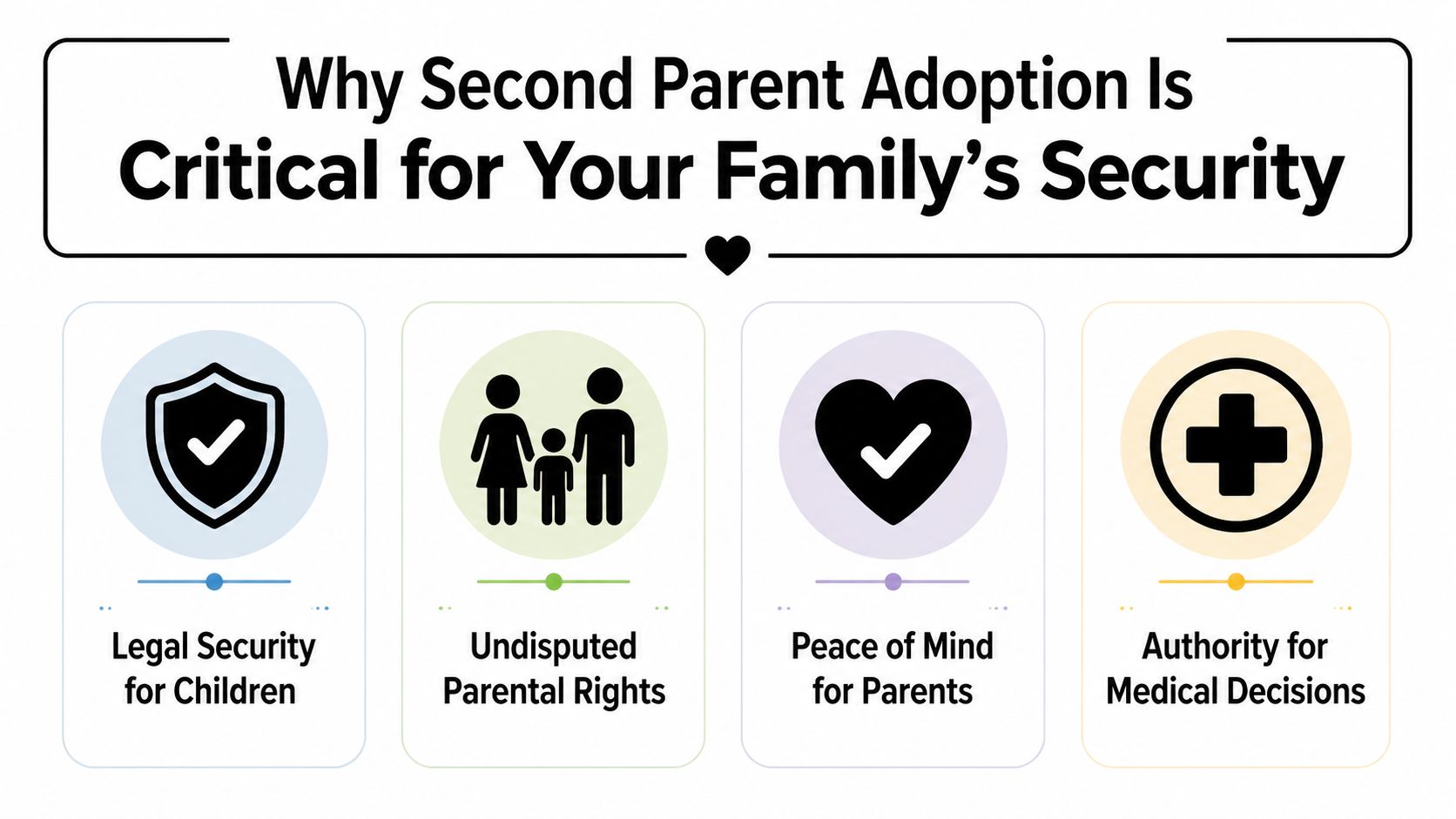 Why Second Parent Adoption Is
Critical for Your Family's Security

Legal Security for Children

Undisputed Parental Rights

Peace of Mind for Parents

Authority for Medical Decisions